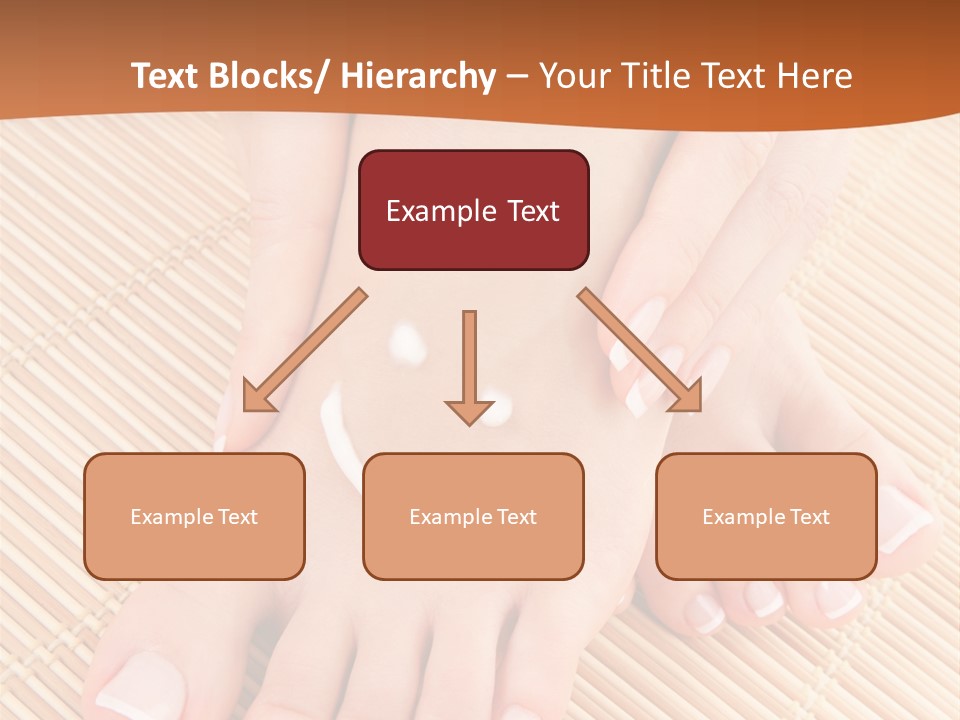 Text Blocks/ Hierarchy – Your Title Text Here

Example Text

Example Text

Example Text

Example Text